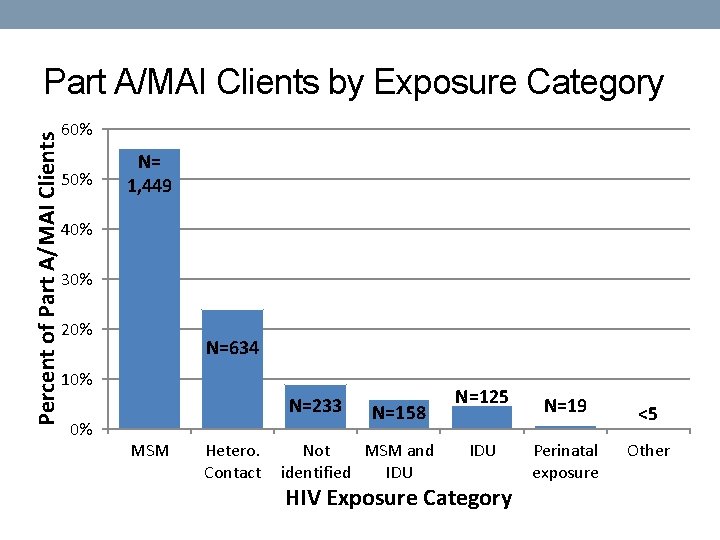 Part A/MAI Clients by Exposure Category

Percent of Part A/MAI Clients

60%
50%
40%
30%
20%
10%
0%

N= 1,449
N=634
N=233
N=158
N=125
N=19
<5

MSM
Hetero. Contact
Not identified
MSM and IDU
IDU
Perinatal exposure
Other

HIV Exposure Category